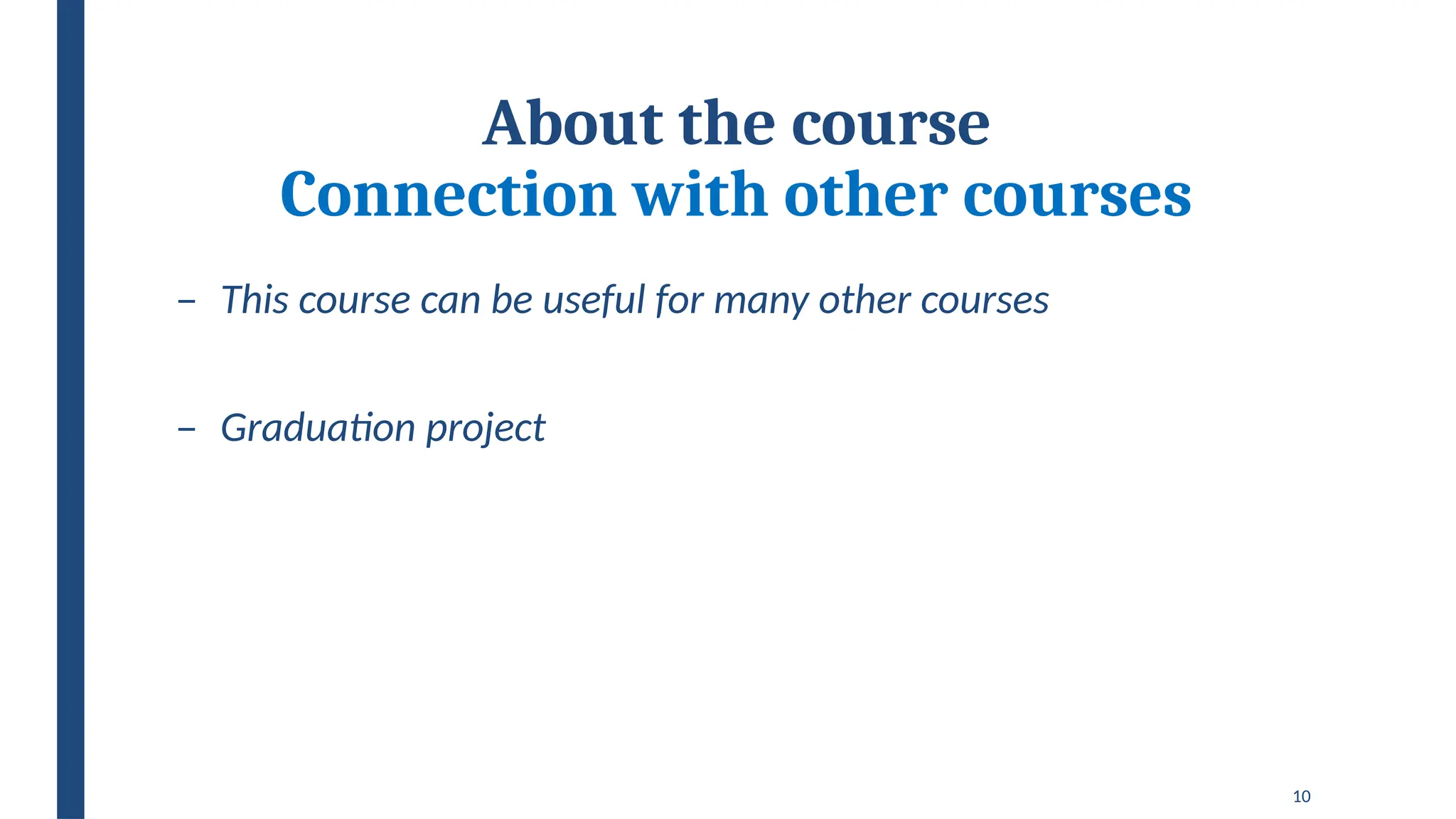 About the course
Connection with other courses

– This course can be useful for many other courses

– Graduation project

10